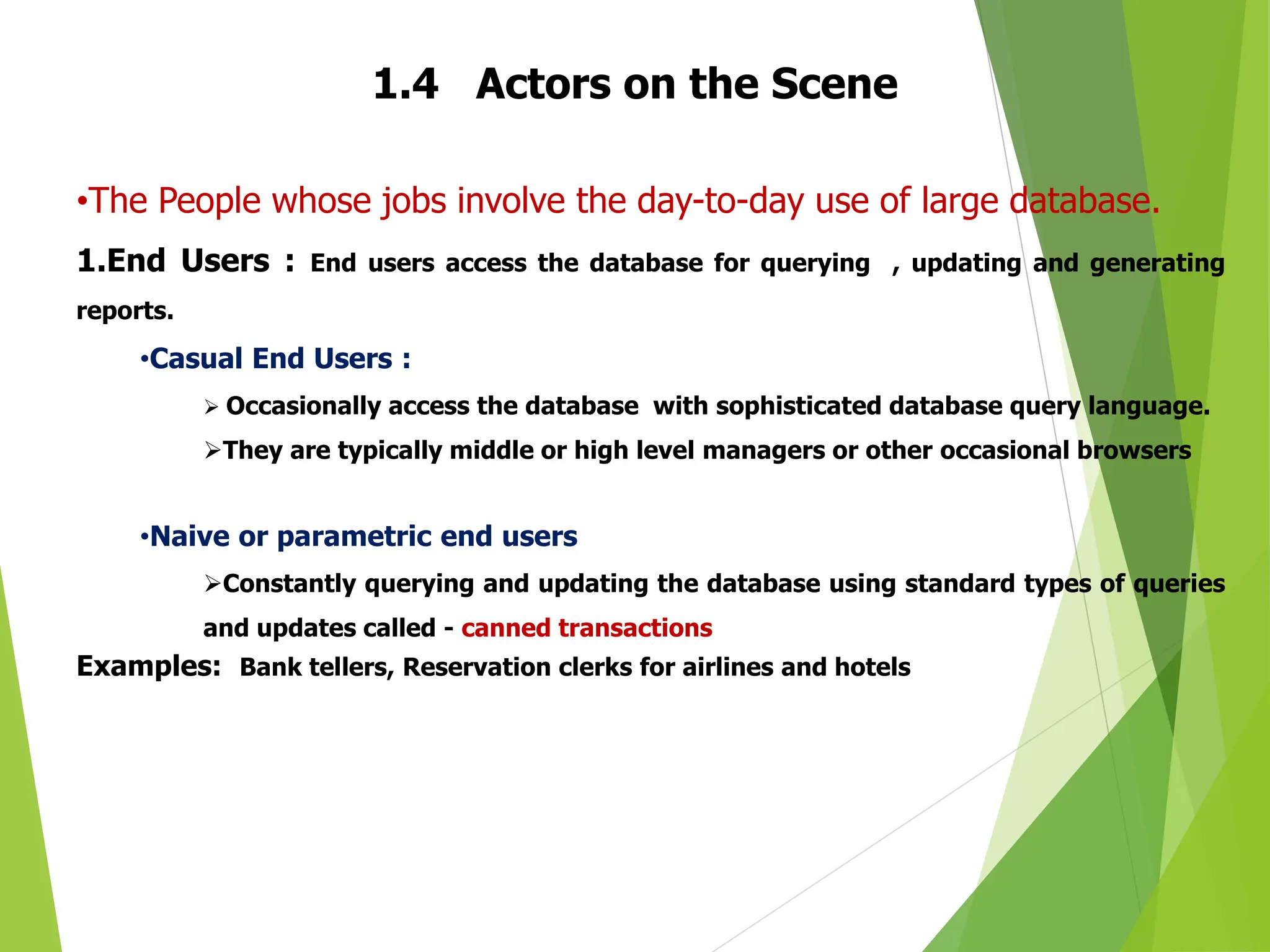 1.4 Actors on the Scene

•The People whose jobs involve the day-to-day use of large database.

1.End Users : End users access the database for querying , updating and generating reports.

•Casual End Users :

➢ Occasionally access the database with sophisticated database query language.

➢They are typically middle or high level managers or other occasional browsers

•Naive or parametric end users

➢Constantly querying and updating the database using standard types of queries and updates called - canned transactions

Examples: Bank tellers, Reservation clerks for airlines and hotels